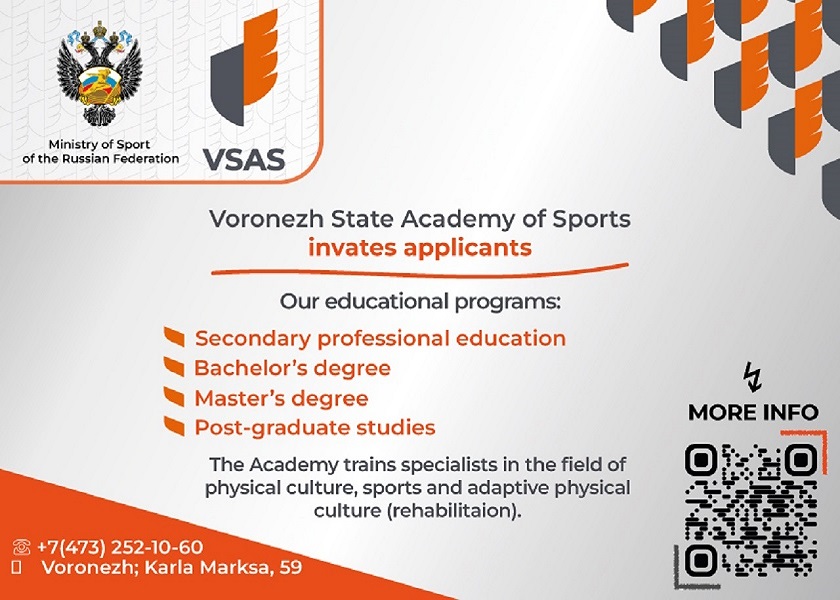 Ministry of Sport
of the Russian Federation

VSAS

Voronezh State Academy of Sports
invates applicants

Our educational programs:

Secondary professional education
Bachelor's degree
Master's degree
Post-graduate studies

The Academy trains specialists in the field of physical culture, sports and adaptive physical culture (rehabilitaion).

MORE INFO

+7(473) 252-10-60
Voronezh; Karla Marksa, 59